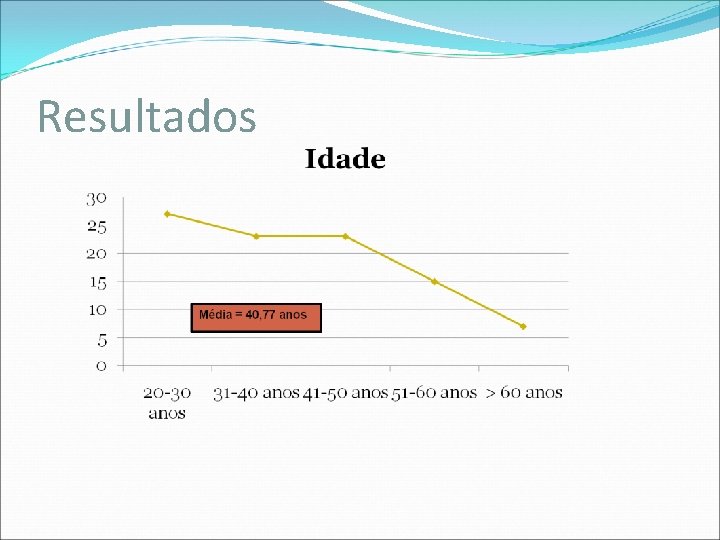 Resultados

Idade

30
25
20
15
10
5
0

Média = 40,77 anos

20-30 anos
31-40 anos
41-50 anos
51-60 anos
> 60 anos